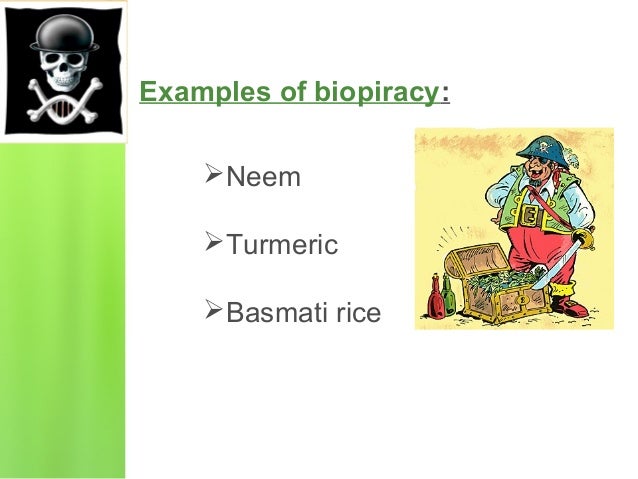 Examples of biopiracy:

➢Neem

➢Turmeric

➢Basmati rice